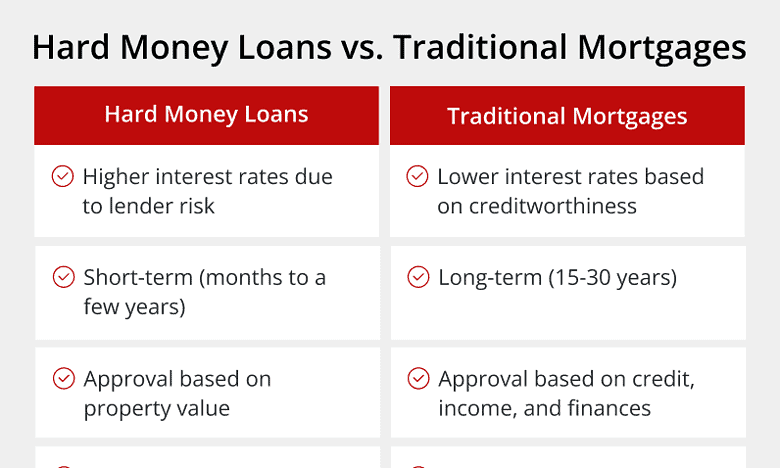 Hard Money Loans vs. Traditional Mortgages

| Hard Money Loans | Traditional Mortgages |
|---|---|
| Higher interest rates due to lender risk | Lower interest rates based on creditworthiness |
| Short-term (months to a few years) | Long-term (15-30 years) |
| Approval based on property value | Approval based on credit, income, and finances |